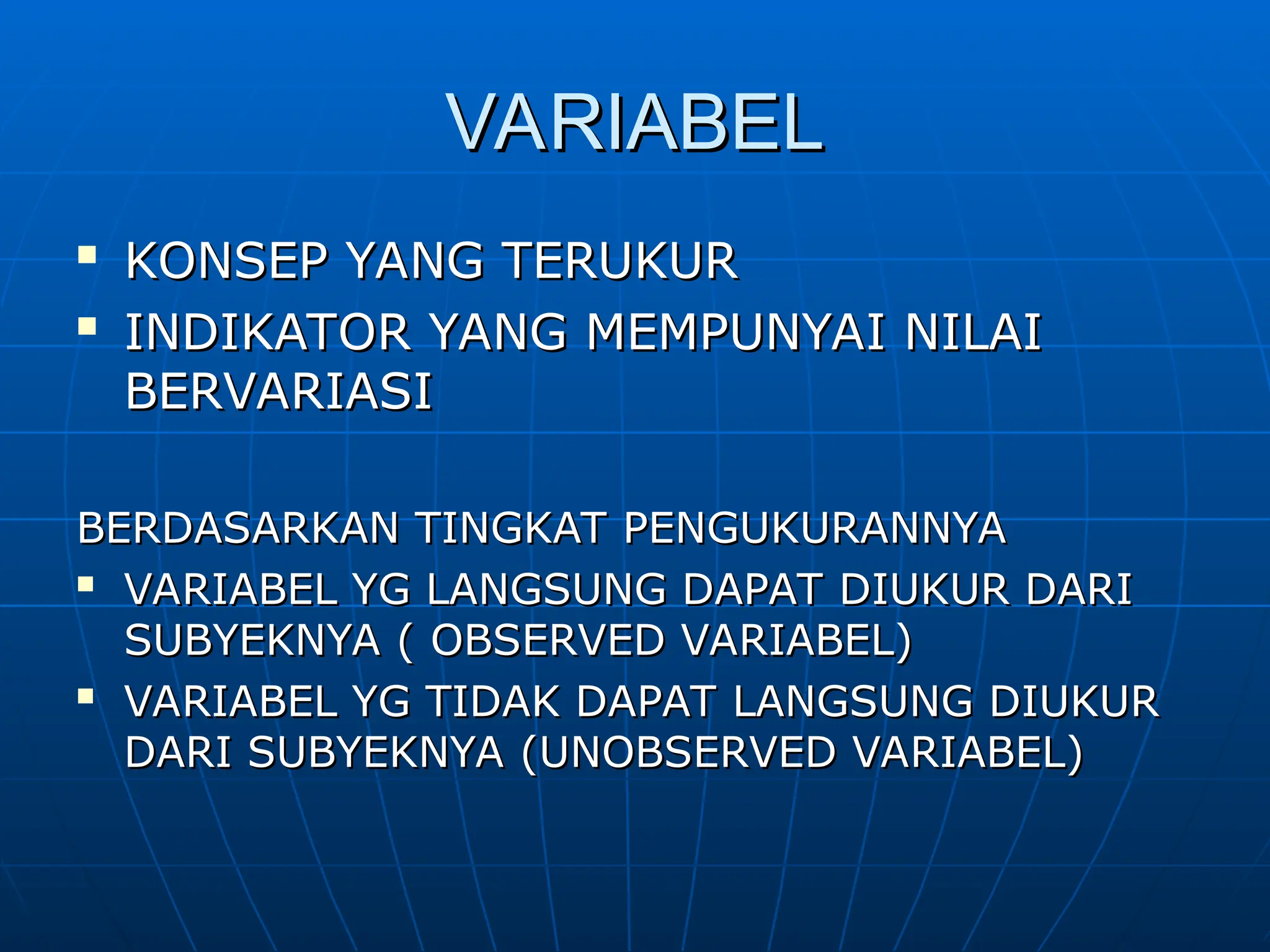 VARIABEL

- KONSEP YANG TERUKUR
- INDIKATOR YANG MEMPUNYAI NILAI BERVARIASI

BERDASARKAN TINGKAT PENGUKURANNYA

- VARIABEL YG LANGSUNG DAPAT DIUKUR DARI SUBYEKNYA ( OBSERVED VARIABEL)
- VARIABEL YG TIDAK DAPAT LANGSUNG DIUKUR DARI SUBYEKNYA (UNOBSERVED VARIABEL)